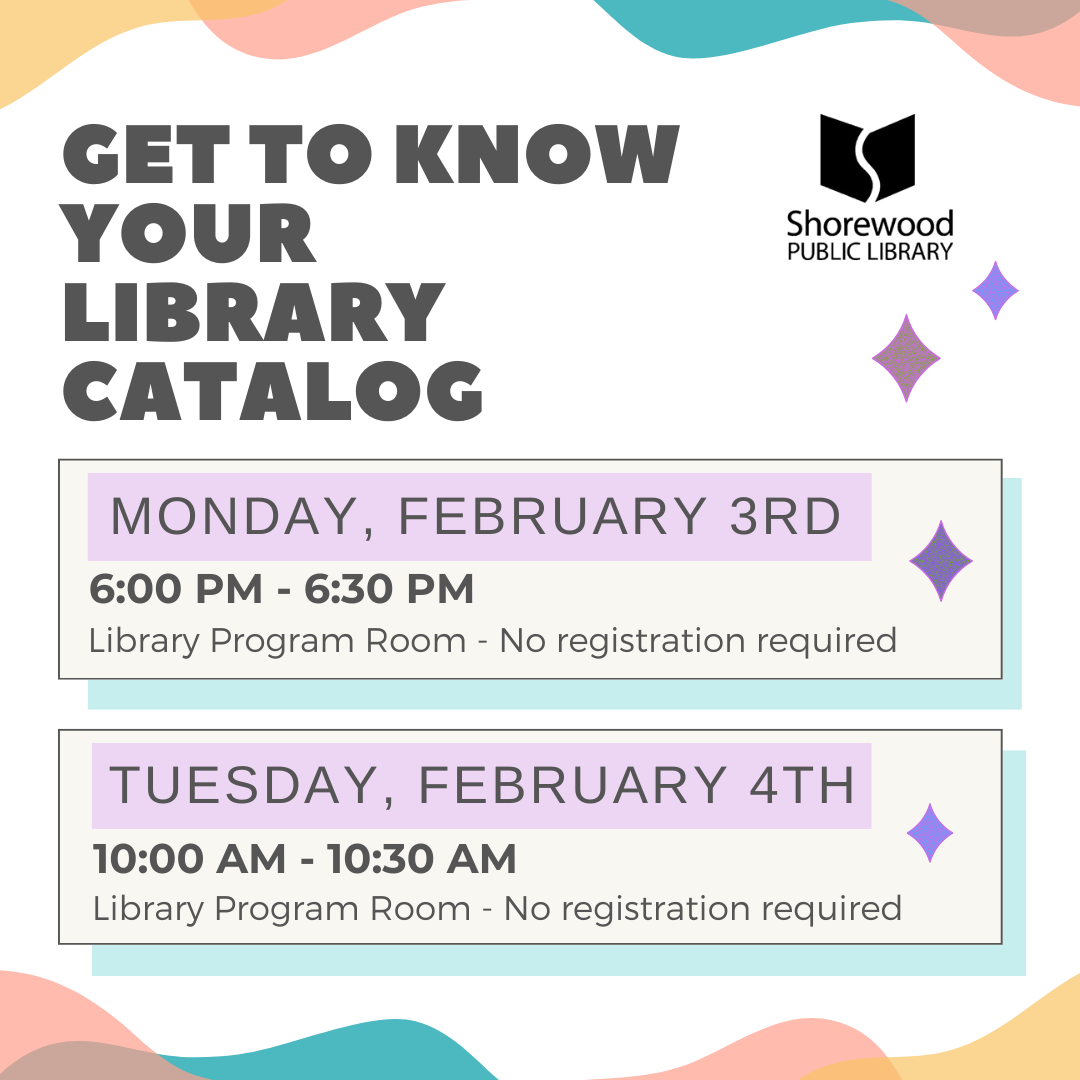 GET TO KNOW YOUR LIBRARY CATALOG

Shorewood PUBLIC LIBRARY

MONDAY, FEBRUARY 3RD

6:00 PM - 6:30 PM

Library Program Room - No registration required

TUESDAY, FEBRUARY 4TH

10:00 AM - 10:30 AM

Library Program Room - No registration required